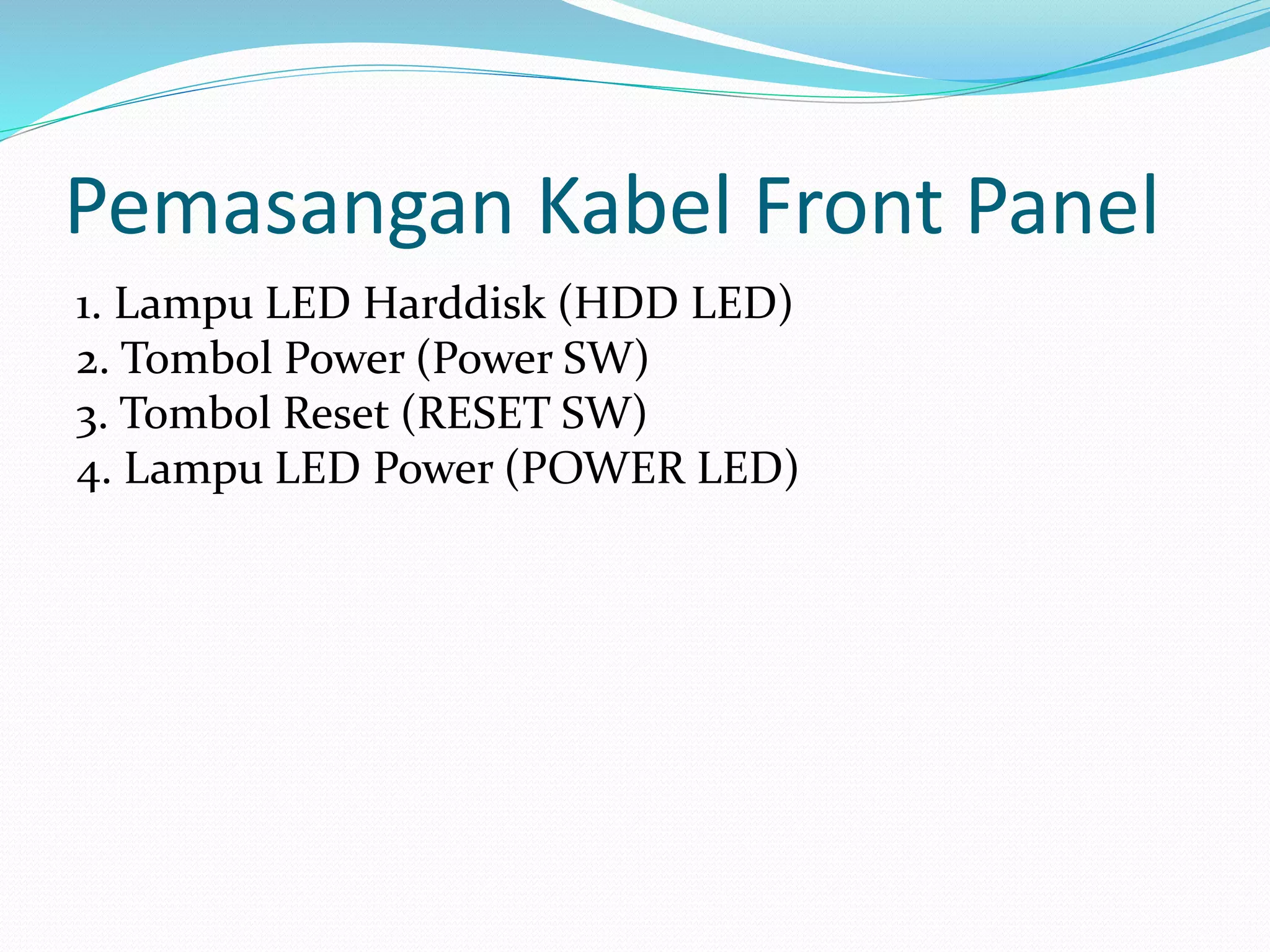 Pemasangan Kabel Front Panel

1. Lampu LED Harddisk (HDD LED)
2. Tombol Power (Power SW)
3. Tombol Reset (RESET SW)
4. Lampu LED Power (POWER LED)